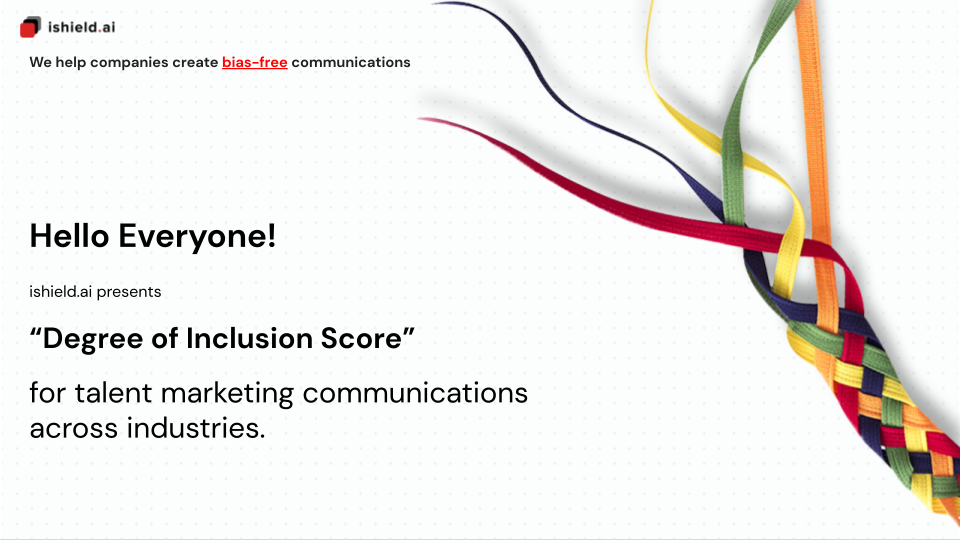 ishield.ai

We help companies create bias-free communications

Hello Everyone!

ishield.ai presents

“Degree of Inclusion Score”

for talent marketing communications across industries.